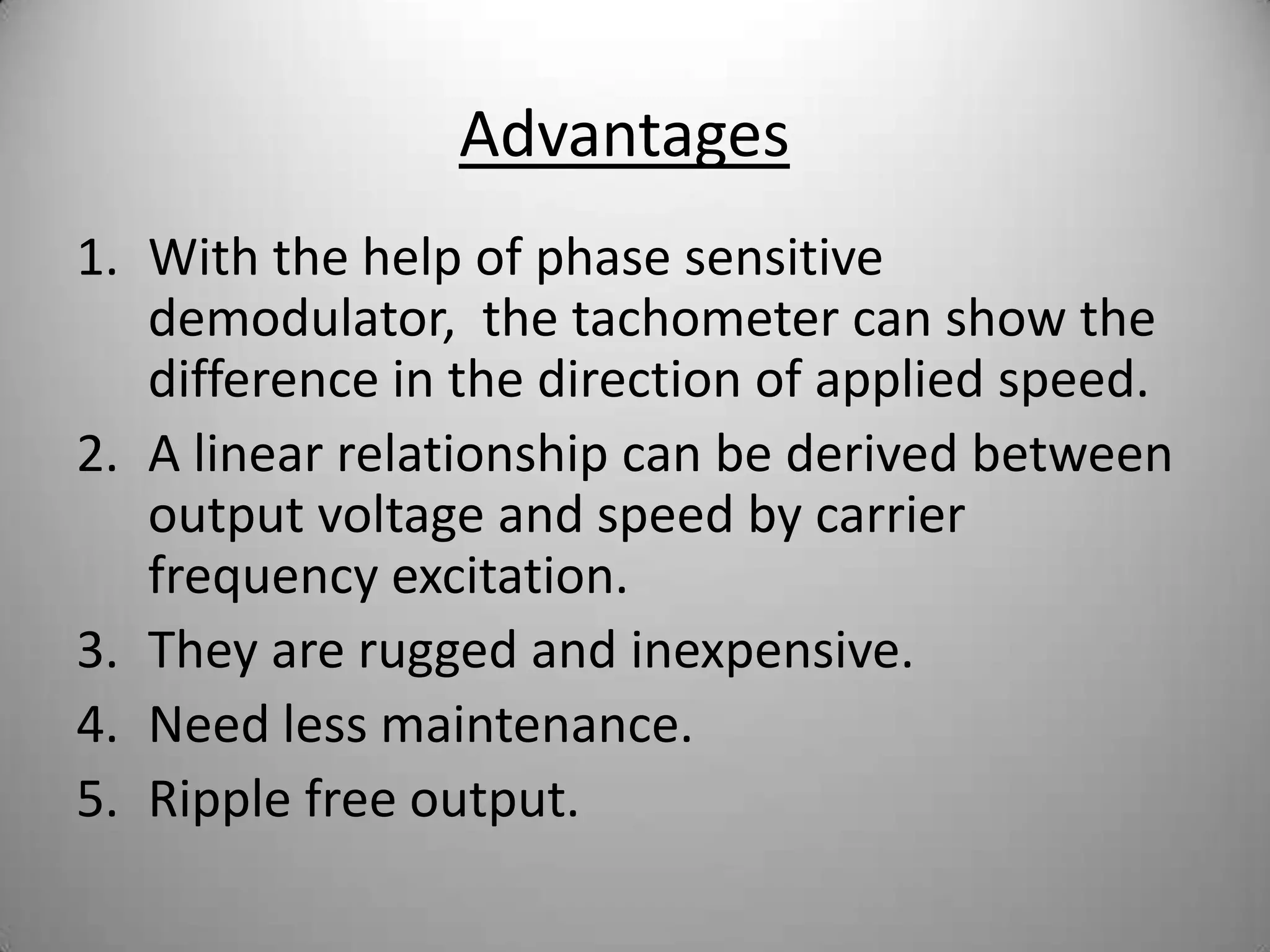 Advantages

1. With the help of phase sensitive demodulator,  the tachometer can show the difference in the direction of applied speed.
2. A linear relationship can be derived between output voltage and speed by carrier frequency excitation.
3. They are rugged and inexpensive.
4. Need less maintenance.
5. Ripple free output.